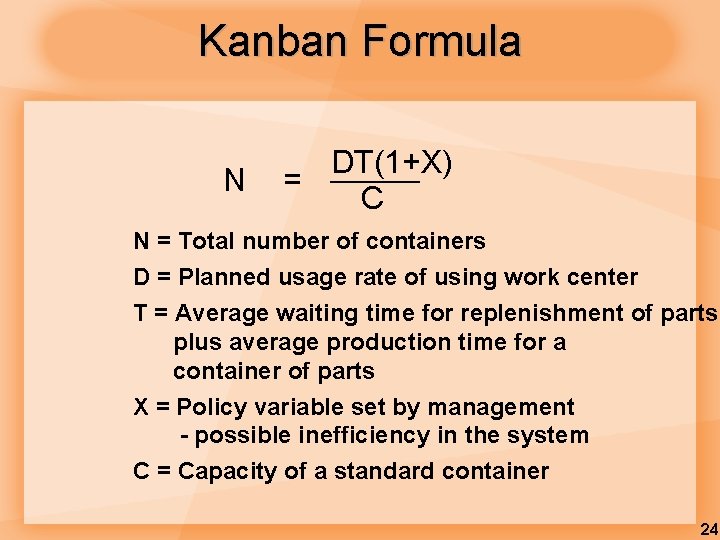 Kanban Formula

$N = \frac{DT(1+X)}{C}$

N = Total number of containers

D = Planned usage rate of using work center

T = Average waiting time for replenishment of parts plus average production time for a container of parts

X = Policy variable set by management - possible inefficiency in the system

C = Capacity of a standard container

24